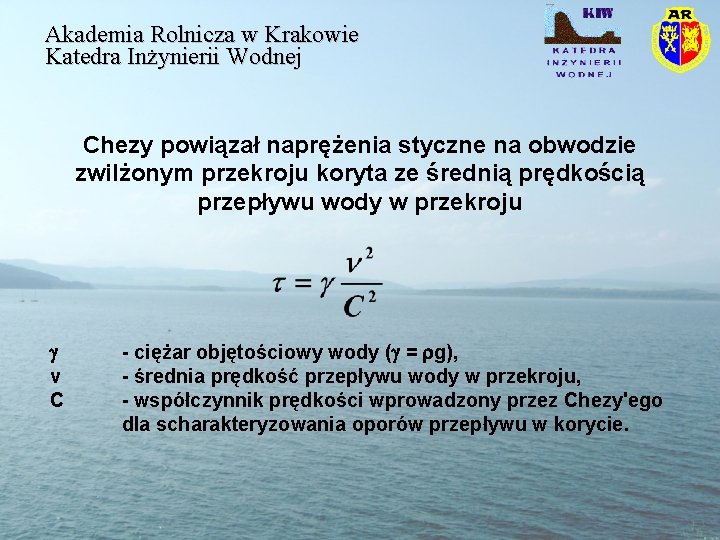 Akademia Rolnicza w Krakowie
Katedra Inżynierii Wodnej

KIW
KATEDRA INŻYNIERII WODNEJ

AR

Chezy powiązał naprężenia styczne na obwodzie zwilżonym przekroju koryta ze średnią prędkością przepływu wody w przekroju

$\tau = \gamma \frac{v^2}{C^2}$

$\gamma$ - ciężar objętościowy wody ($\gamma = \rho g$),
v - średnia prędkość przepływu wody w przekroju,
C - współczynnik prędkości wprowadzony przez Chezy'ego dla scharakteryzowania oporów przepływu w korycie.